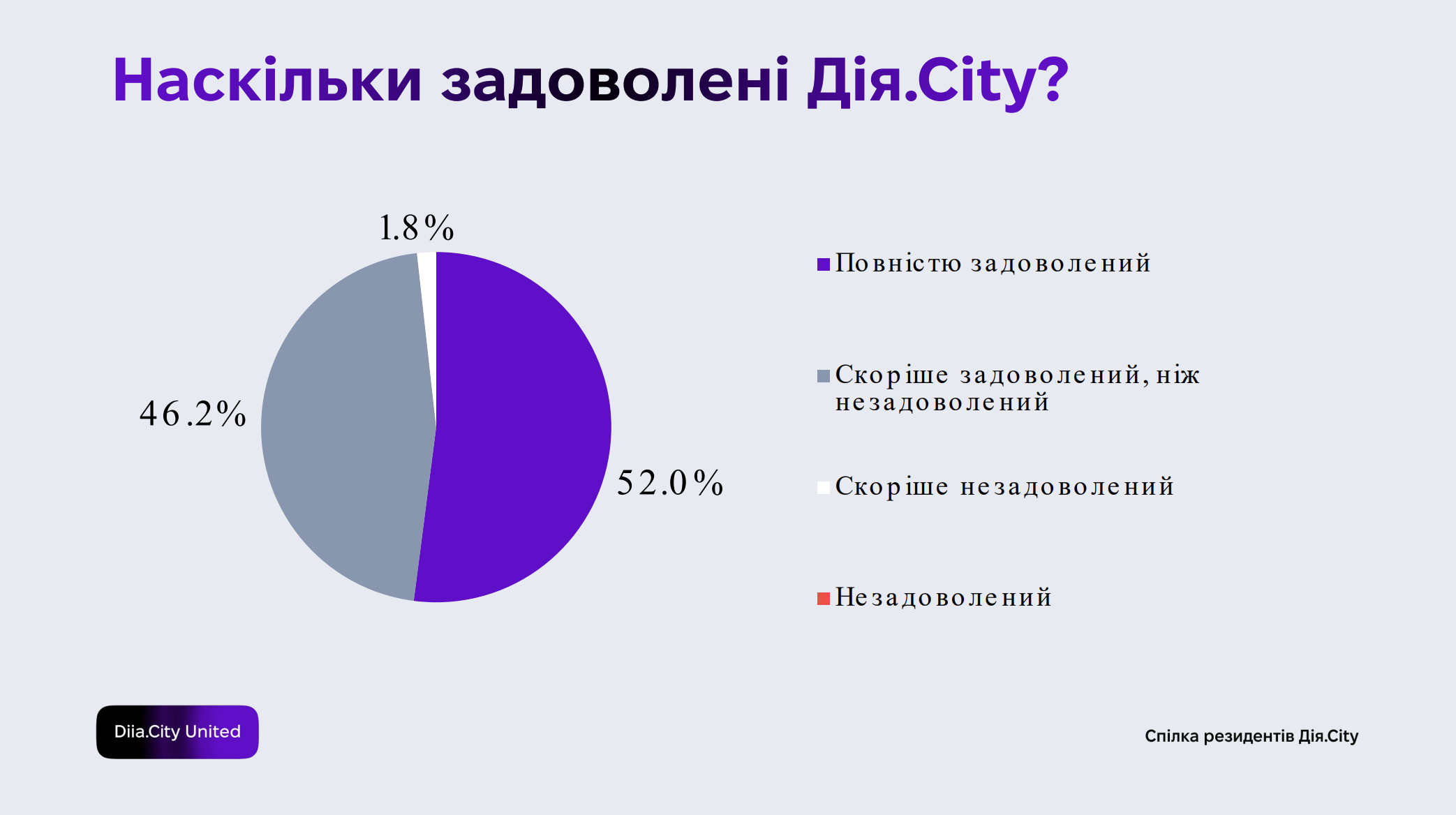 Наскільки задоволені Дія.City?

1.8%

46.2%

52.0%

Повністю задоволений

Скоріше задоволений, ніж незадоволений

Скоріше незадоволений

Незадоволений

Diia.City United

Спілка резидентів Дія.City